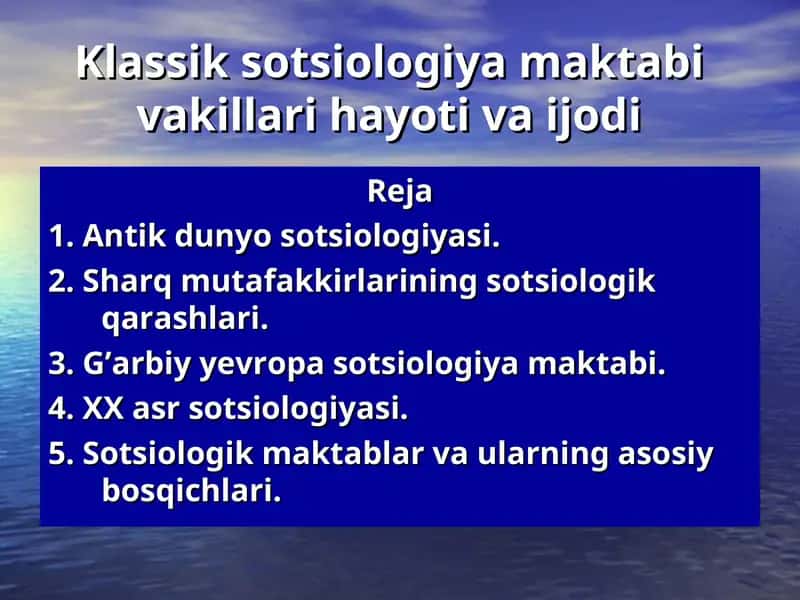 Klassik sotsiologiya maktabi vakillari hayoti va ijodi

Reja

1. Antik dunyo sotsiologiyasi.

2. Sharq mutafakkirlarining sotsiologik qarashlari.

3. G’arbiy yevropa sotsiologiya maktabi.

4. XX asr sotsiologiyasi.

5. Sotsiologik maktablar va ularning asosiy bosqichlari.